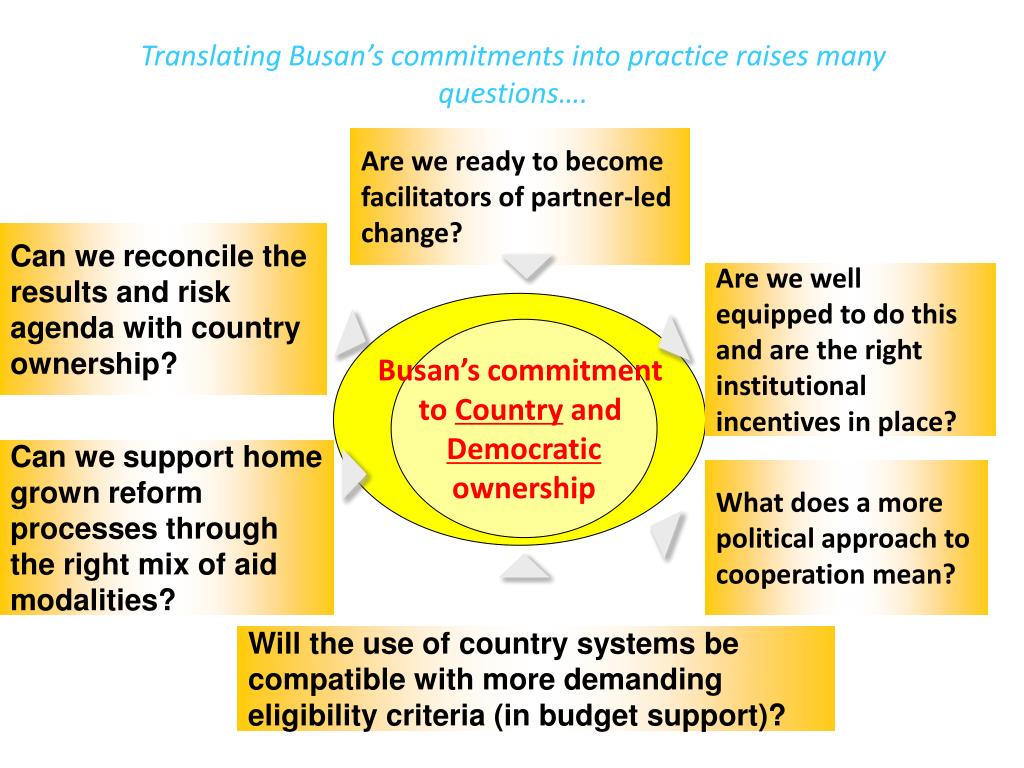 Translating Busan's commitments into practice raises many questions….

Are we ready to become facilitators of partner-led change?

Can we reconcile the results and risk agenda with country ownership?

Are we well equipped to do this and are the right institutional incentives in place?

Busan's commitment to Country and Democratic ownership

Can we support home grown reform processes through the right mix of aid modalities?

What does a more political approach to cooperation mean?

Will the use of country systems be compatible with more demanding eligibility criteria (in budget support)?